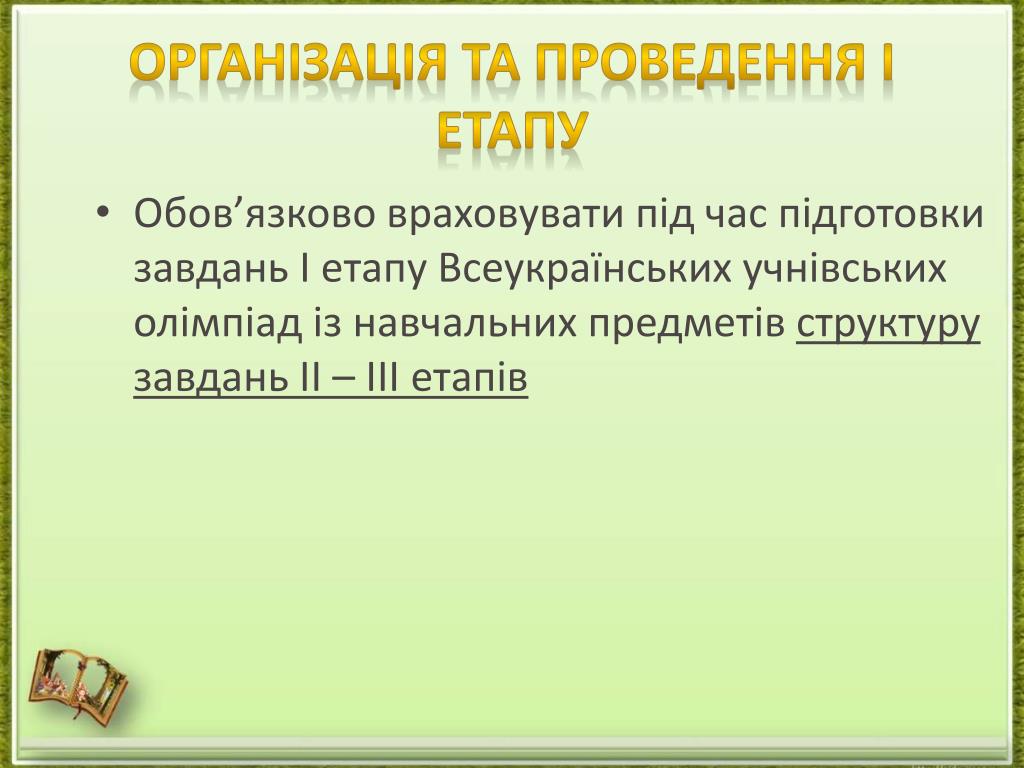 ОРГАНІЗАЦІЯ ТА ПРОВЕДЕННЯ І ЕТАПУ

• Обов’язково враховувати під час підготовки завдань І етапу Всеукраїнських учнівських олімпіад із навчальних предметів структуру завдань ІІ – ІІІ етапів